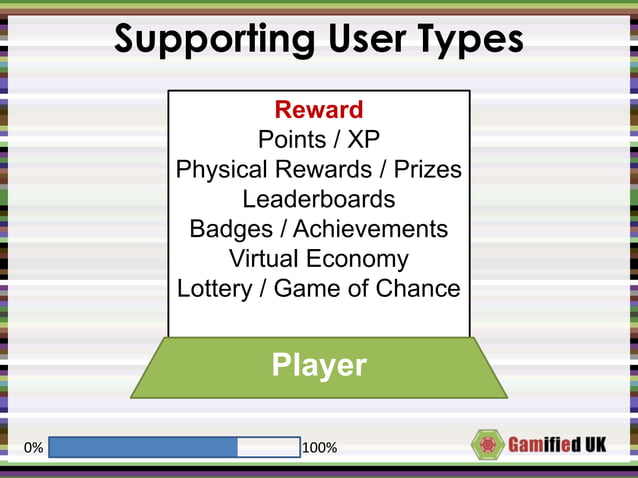 Supporting User Types

Reward
Points / XP
Physical Rewards / Prizes
Leaderboards
Badges / Achievements
Virtual Economy
Lottery / Game of Chance

Player

0%

100%

Gamified UK